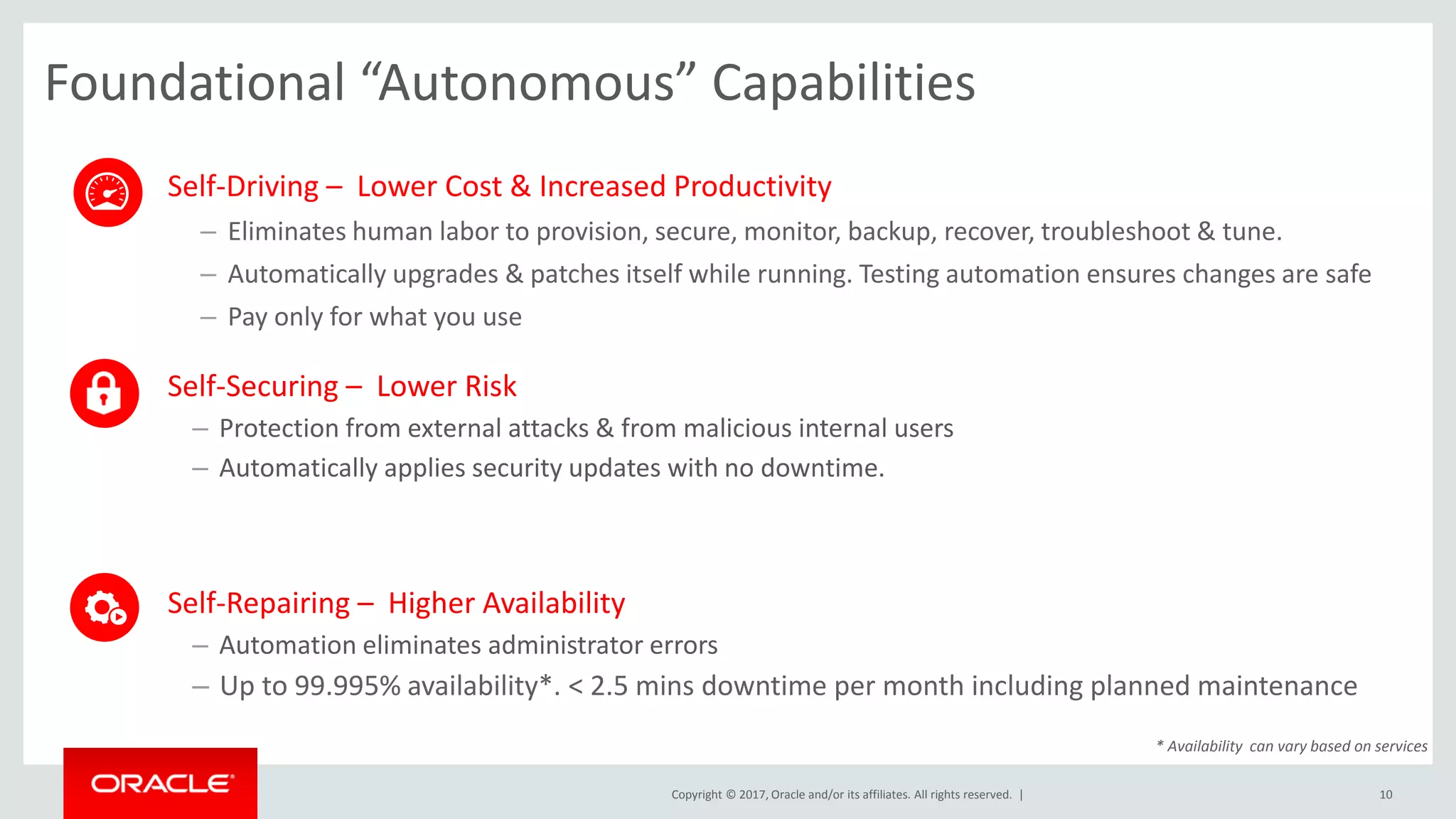 Foundational “Autonomous” Capabilities

Self-Driving – Lower Cost & Increased Productivity

– Eliminates human labor to provision, secure, monitor, backup, recover, troubleshoot & tune.

– Automatically upgrades & patches itself while running. Testing automation ensures changes are safe

– Pay only for what you use

Self-Securing – Lower Risk

– Protection from external attacks & from malicious internal users

– Automatically applies security updates with no downtime.

Self-Repairing – Higher Availability

– Automation eliminates administrator errors

– Up to 99.995% availability*. < 2.5 mins downtime per month including planned maintenance

* Availability can vary based on services

ORACLE

Copyright © 2017, Oracle and/or its affiliates. All rights reserved. |

10